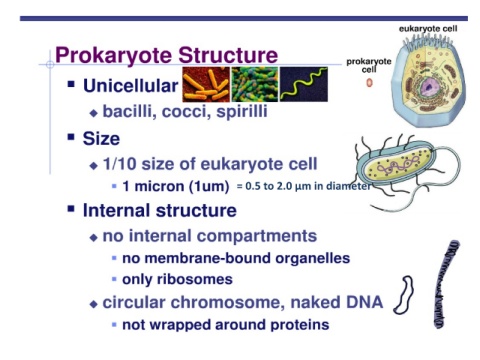 Prokaryote Structure

eukaryote cell

prokaryote cell

▪ Unicellular
◆ bacilli, cocci, spirilli

▪ Size
◆ 1/10 size of eukaryote cell
▪ 1 micron (1um) = 0.5 to 2.0 μm in diameter

▪ Internal structure
◆ no internal compartments
▪ no membrane-bound organelles
▪ only ribosomes
◆ circular chromosome, naked DNA
▪ not wrapped around proteins